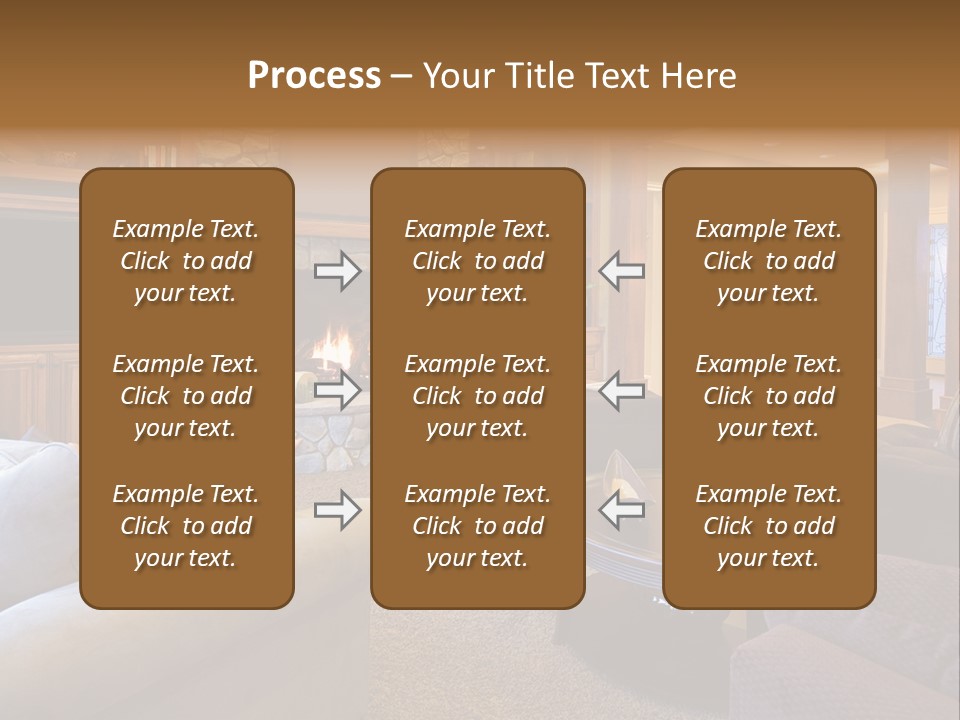 Process – Your Title Text Here

Example Text. Click to add your text.

Example Text. Click to add your text.

Example Text. Click to add your text.

Example Text. Click to add your text.

Example Text. Click to add your text.

Example Text. Click to add your text.

Example Text. Click to add your text.

Example Text. Click to add your text.

Example Text. Click to add your text.